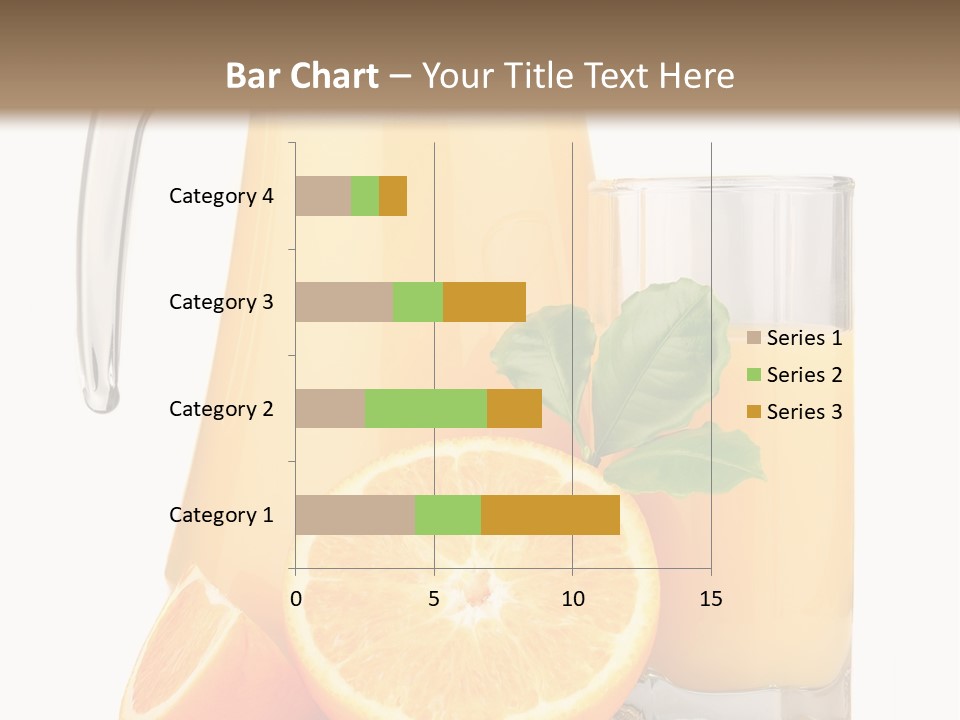 Bar Chart – Your Title Text Here

Category 4
Category 3
Category 2
Category 1

0
5
10
15

Series 1
Series 2
Series 3